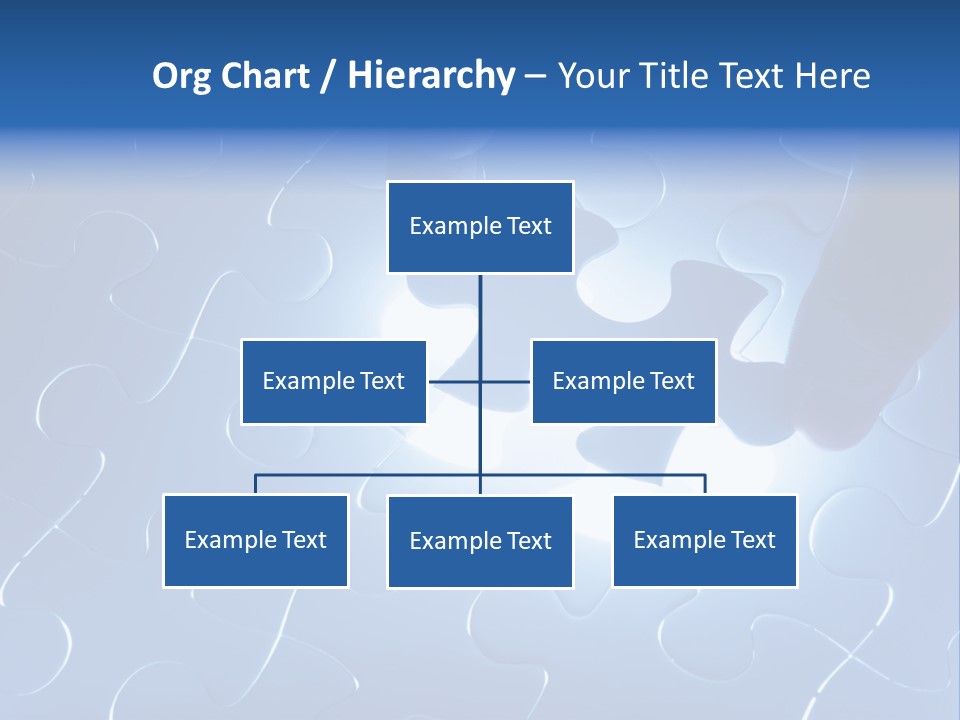 Org Chart / Hierarchy – Your Title Text Here

Example Text

Example Text

Example Text

Example Text

Example Text

Example Text